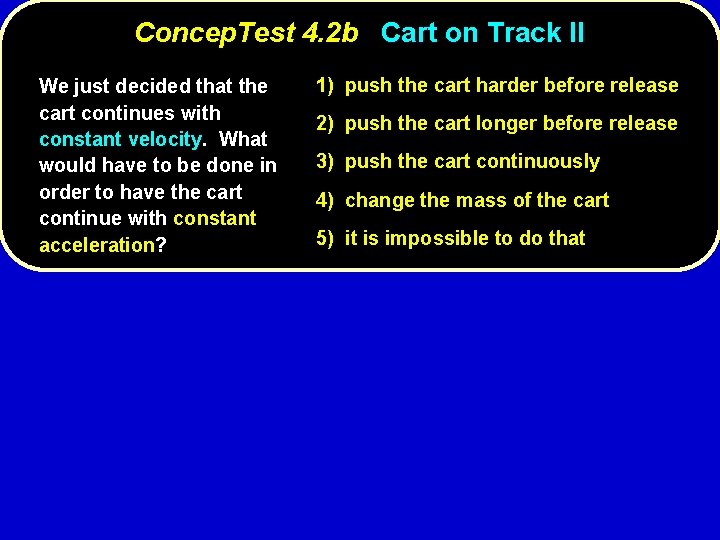 ConcepTest 4.2b Cart on Track II

We just decided that the cart continues with constant velocity. What would have to be done in order to have the cart continue with constant acceleration?

1) push the cart harder before release
2) push the cart longer before release
3) push the cart continuously
4) change the mass of the cart
5) it is impossible to do that